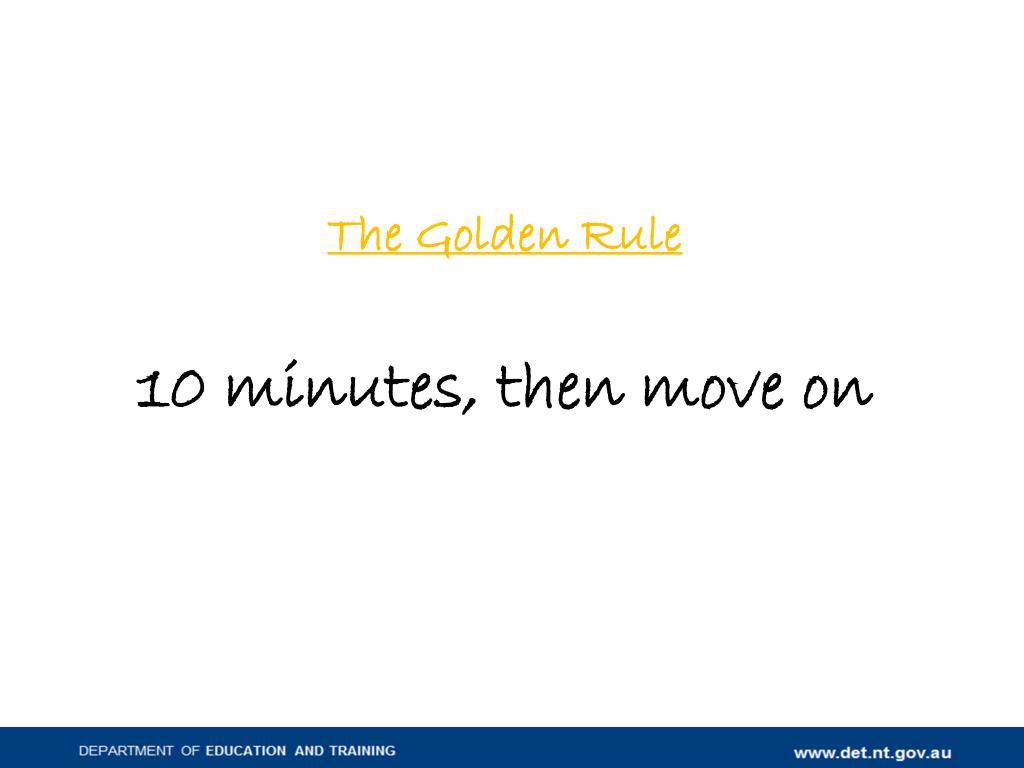 The Golden Rule

10 minutes, then move on

DEPARTMENT OF EDUCATION AND TRAINING

www.det.nt.gov.au